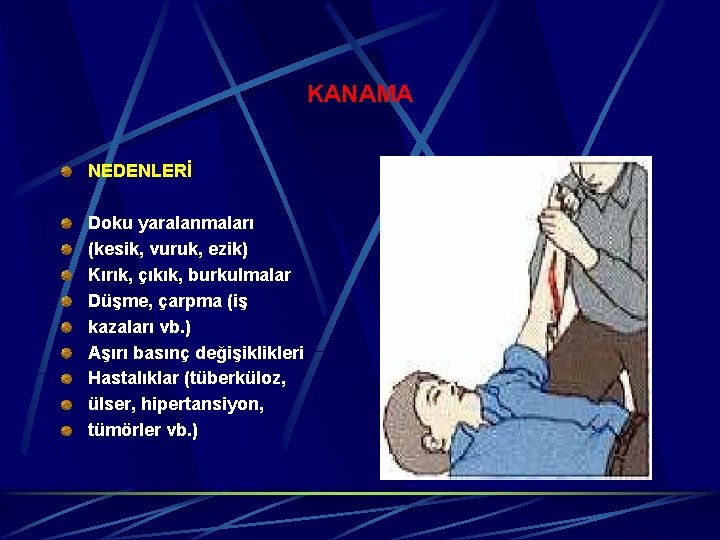 KANAMA

NEDENLERİ

Doku yaralanmaları
(kesik, vuruk, ezik)
Kırık, çıkık, burkulmalar
Düşme, çarpma (iş
kazaları vb.)
Aşırı basınç değişiklikleri
Hastalıklar (tüberküloz,
ülser, hipertansiyon,
tümörler vb.)